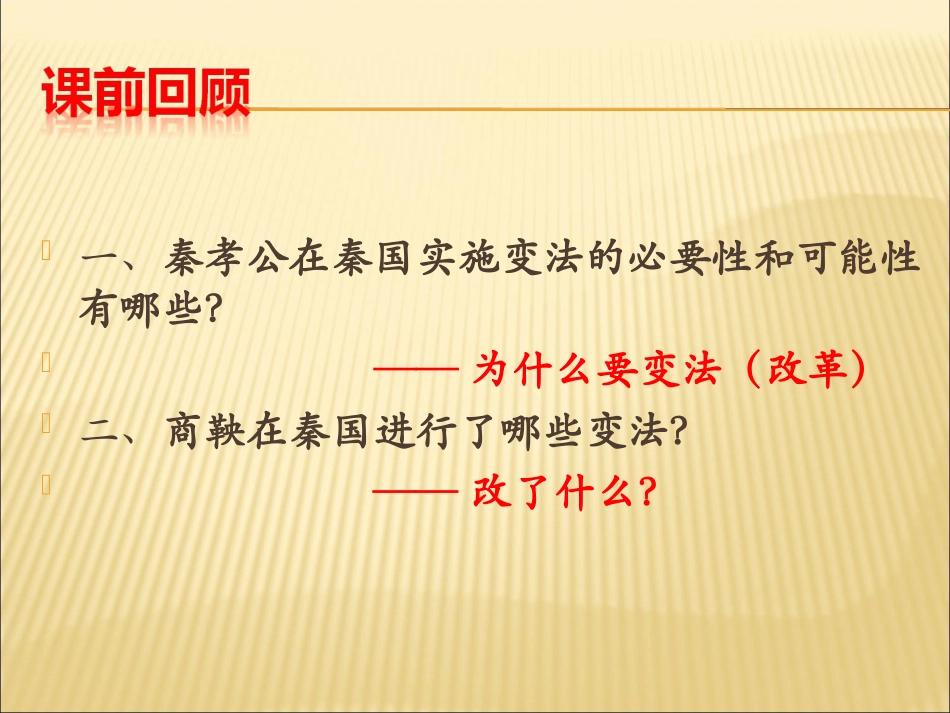 课前回顾

一、秦孝公在秦国实施变法的必要性和可能性有哪些?

—— 为什么要变法（改革）

二、商鞅在秦国进行了哪些变法?

—— 改了什么?